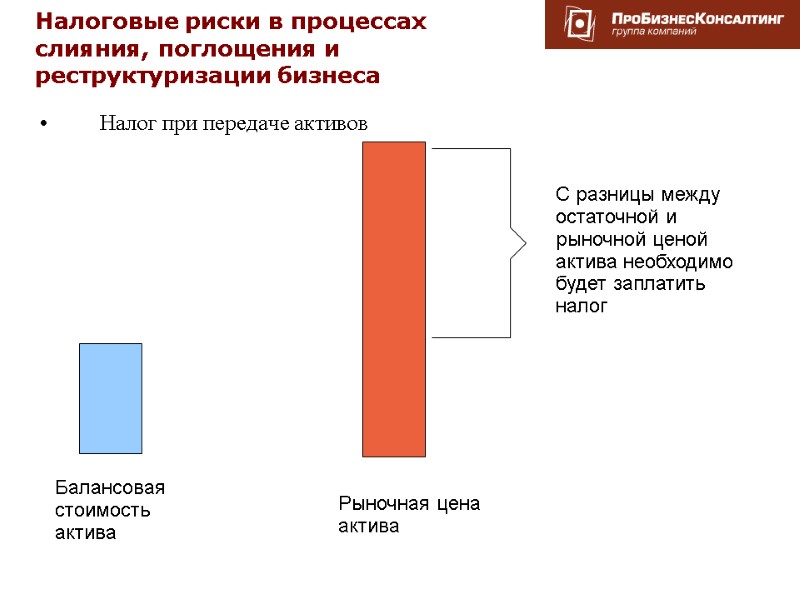 Налоговые риски в процессах слияния, поглощения и реструктуризации бизнеса

ПроБизнесКонсалтинг
группа компаний

• Налог при передаче активов

С разницы между остаточной и рыночной ценой актива необходимо будет заплатить налог

Балансовая стоимость актива

Рыночная цена актива